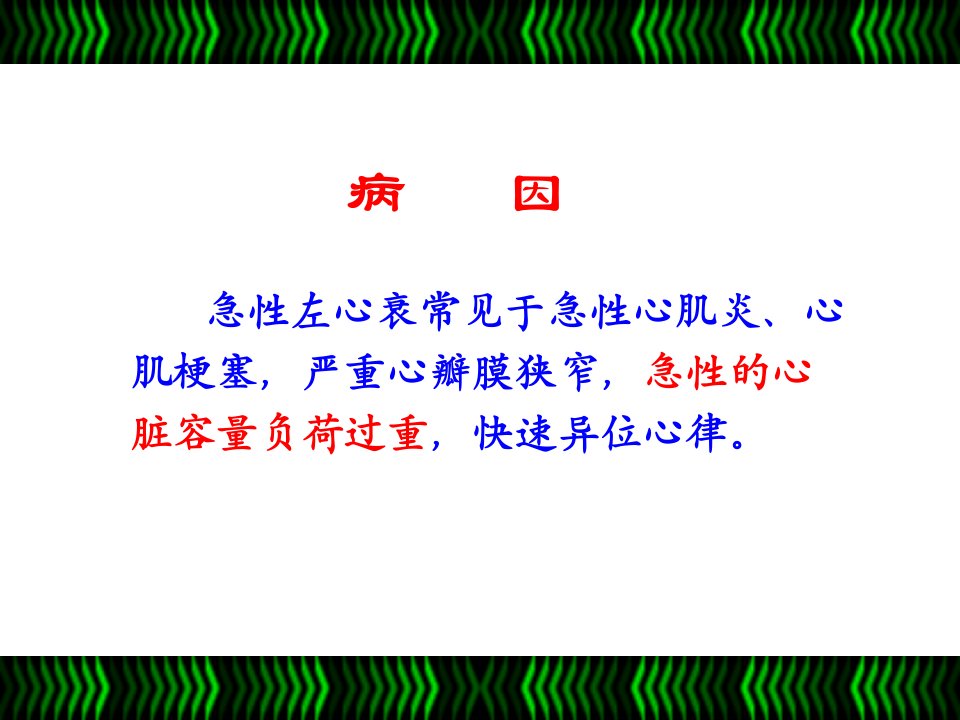 病　因

急性左心衰常见于急性心肌炎、心肌梗塞，严重心瓣膜狭窄，急性的心脏容量负荷过重，快速异位心律。